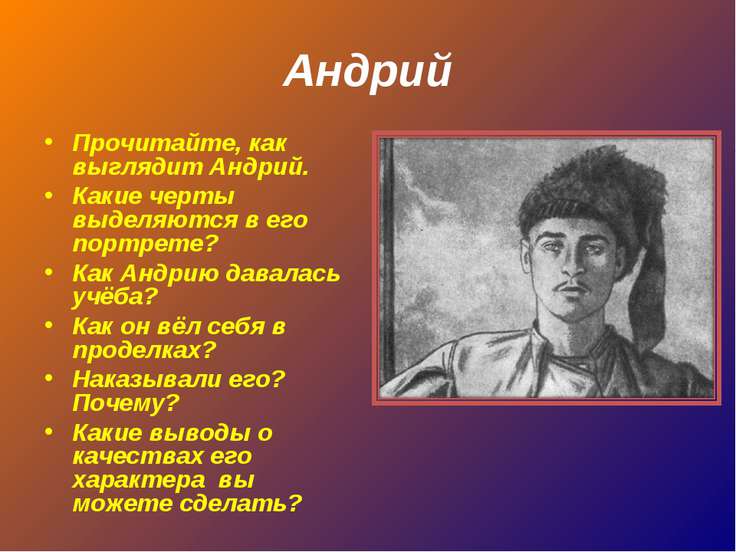 Андрий

• Прочитайте, как выглядит Андрий.
• Какие черты выделяются в его портрете?
• Как Андрию давалась учёба?
• Как он вёл себя в проделках?
• Наказывали его? Почему?
• Какие выводы о качествах его характера вы можете сделать?